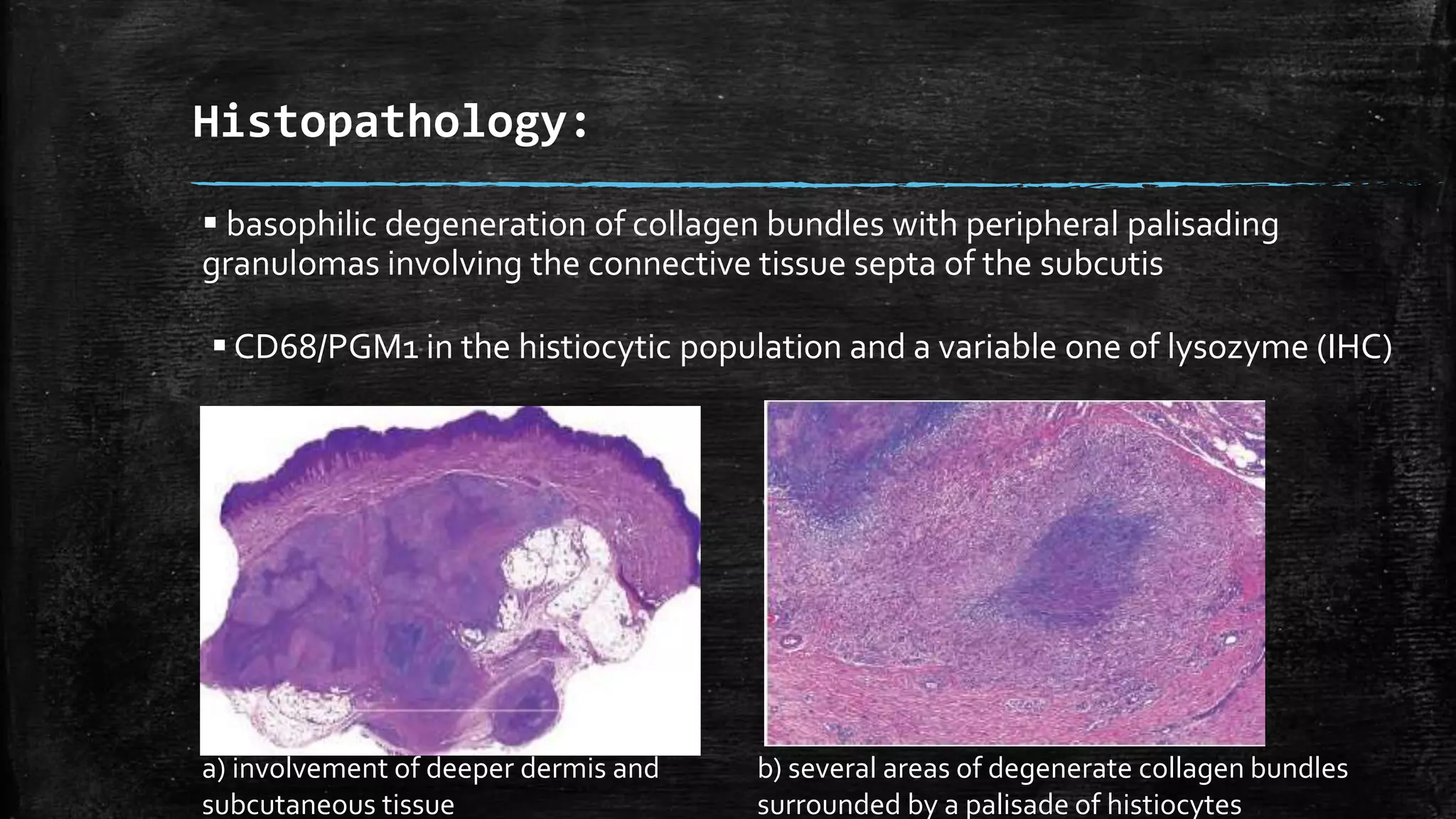 Histopathology:

▪ basophilic degeneration of collagen bundles with peripheral palisading granulomas involving the connective tissue septa of the subcutis

▪ CD68/PGM1 in the histiocytic population and a variable one of lysozyme (IHC)

a) involvement of deeper dermis and subcutaneous tissue

b) several areas of degenerate collagen bundles surrounded by a palisade of histiocytes